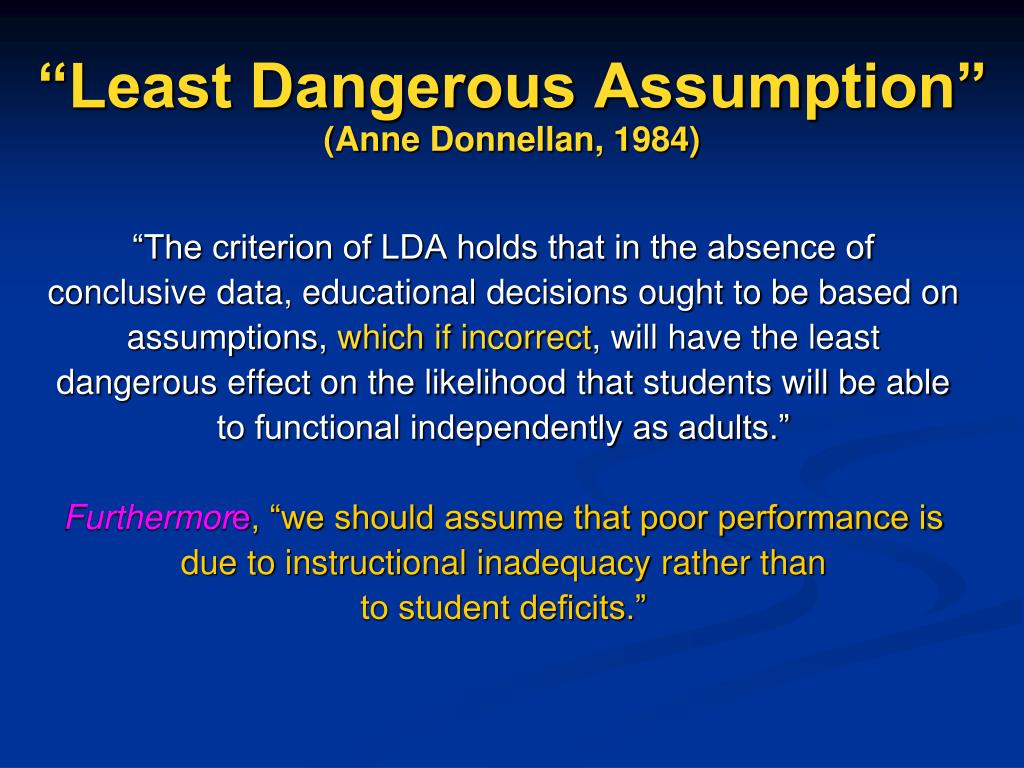 “Least Dangerous Assumption”
(Anne Donnellan, 1984)

“The criterion of LDA holds that in the absence of conclusive data, educational decisions ought to be based on assumptions, which if incorrect, will have the least dangerous effect on the likelihood that students will be able to functional independently as adults.”

Furthermore, “we should assume that poor performance is due to instructional inadequacy rather than to student deficits.”